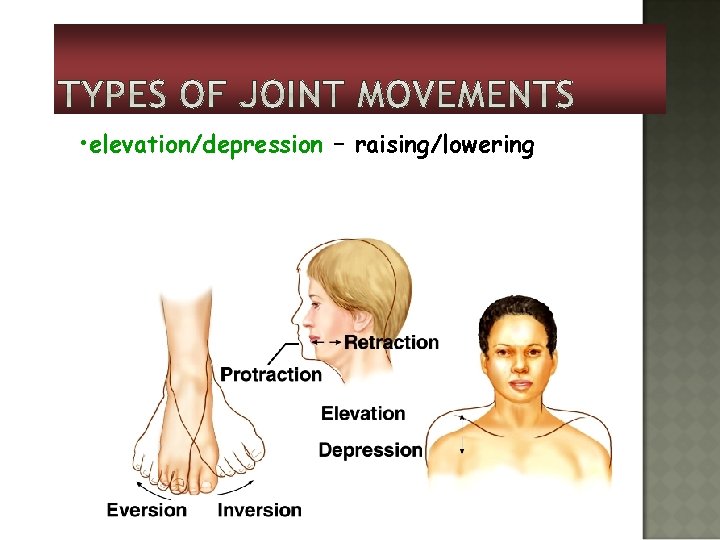 TYPES OF JOINT MOVEMENTS

•elevation/depression – raising/lowering

Retraction
Protraction
Elevation
Depression
Eversion
Inversion